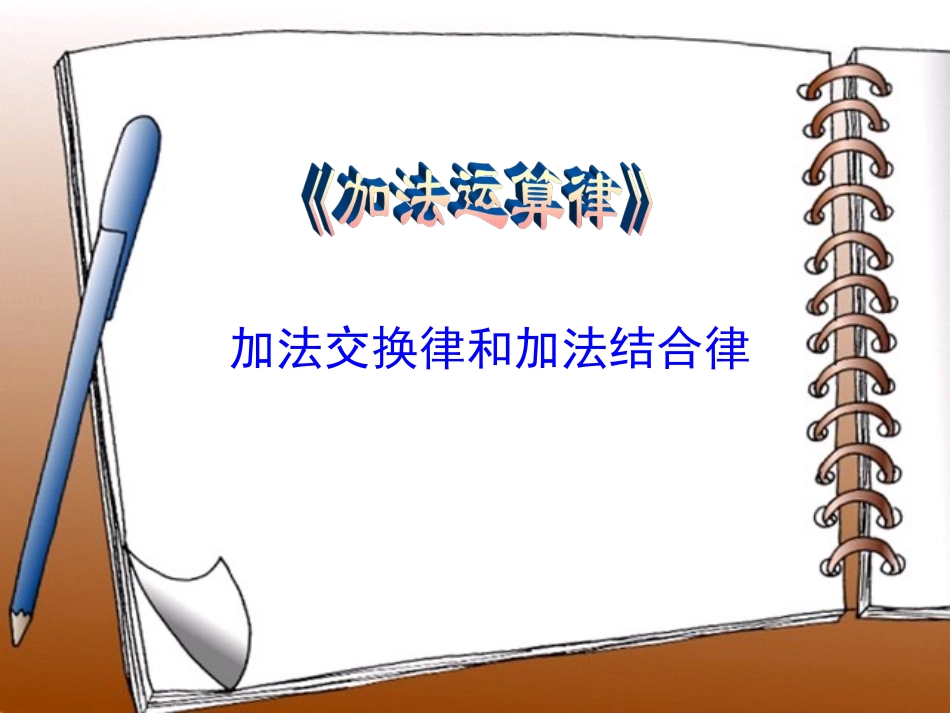 《加法运算律》

加法交换律和加法结合律